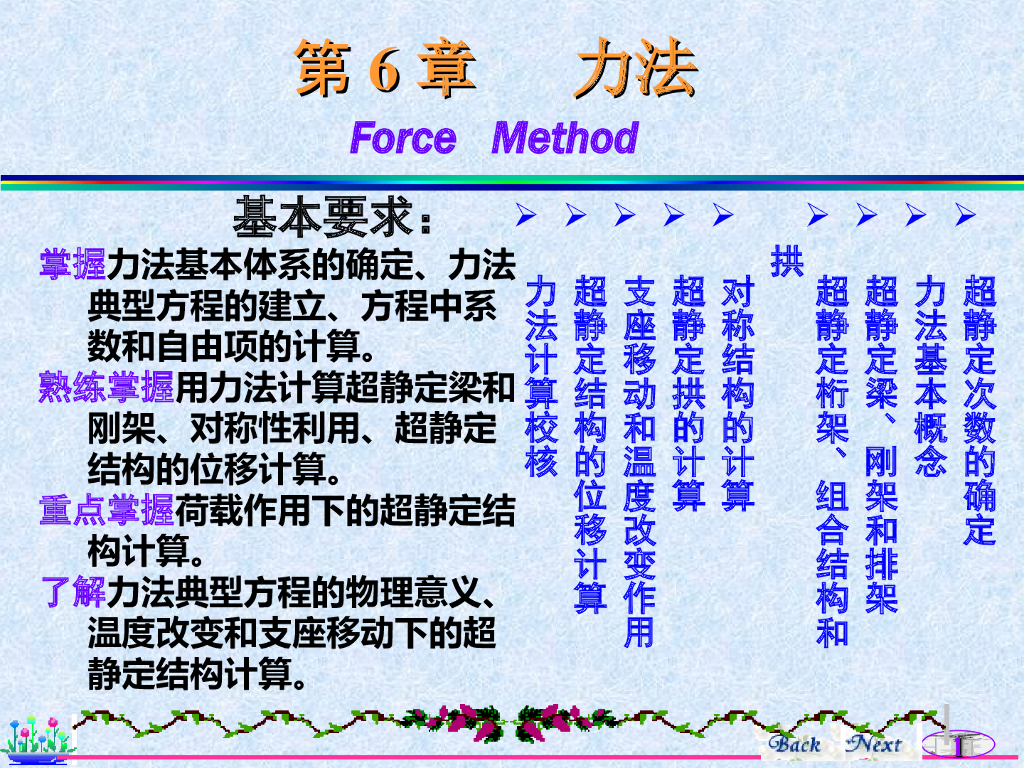 第 6 章　力法

Force　Method

基本要求：

掌握力法基本体系的确定、力法典型方程的建立、方程中系数和自由项的计算。

熟练掌握用力法计算超静定梁和刚架、对称性利用、超静定结构的位移计算。

重点掌握荷载作用下的超静定结构计算。

了解力法典型方程的物理意义、温度改变和支座移动下的超静定结构计算。

➢ 超静定次数的确定

➢ 力法基本概念

➢ 超静定梁、刚架和排架

➢ 超静定桁架、组合结构和拱

➢ 对称结构的计算

➢ 超静定拱的计算

➢ 支座移动和温度改变作用

➢ 超静定结构的位移计算

➢ 力法计算校核

Back　Next

1